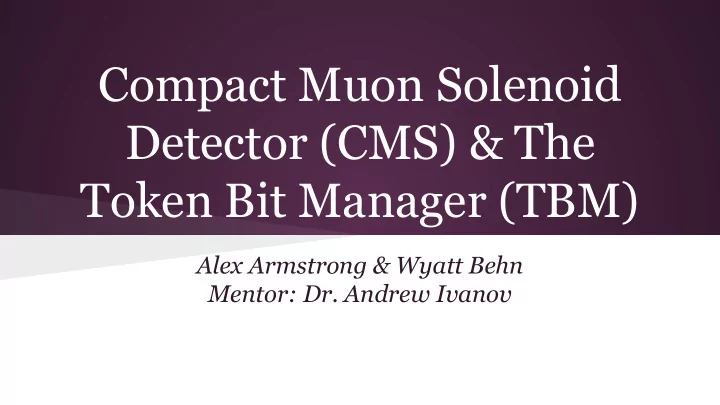 Compact Muon Solenoid Detector (CMS) & The Token Bit Manager (TBM)

Alex Armstrong & Wyatt Behn
Mentor: Dr. Andrew Ivanov